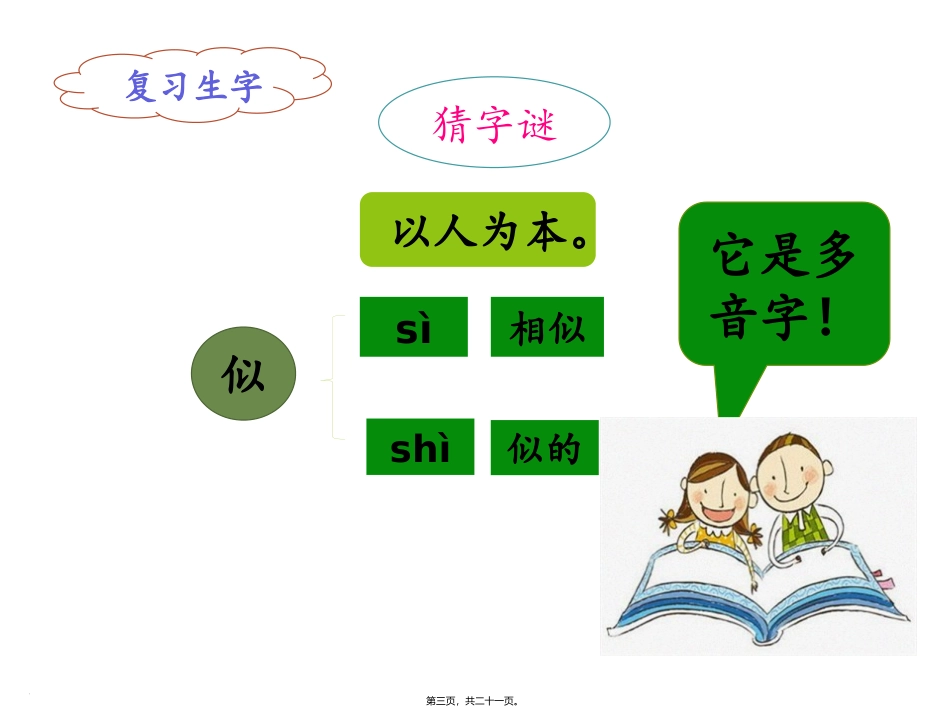 复习生字

猜字谜

以人为本。

它是多音字！

似

sì

相似

shì

似的

第三页，共二十一页。